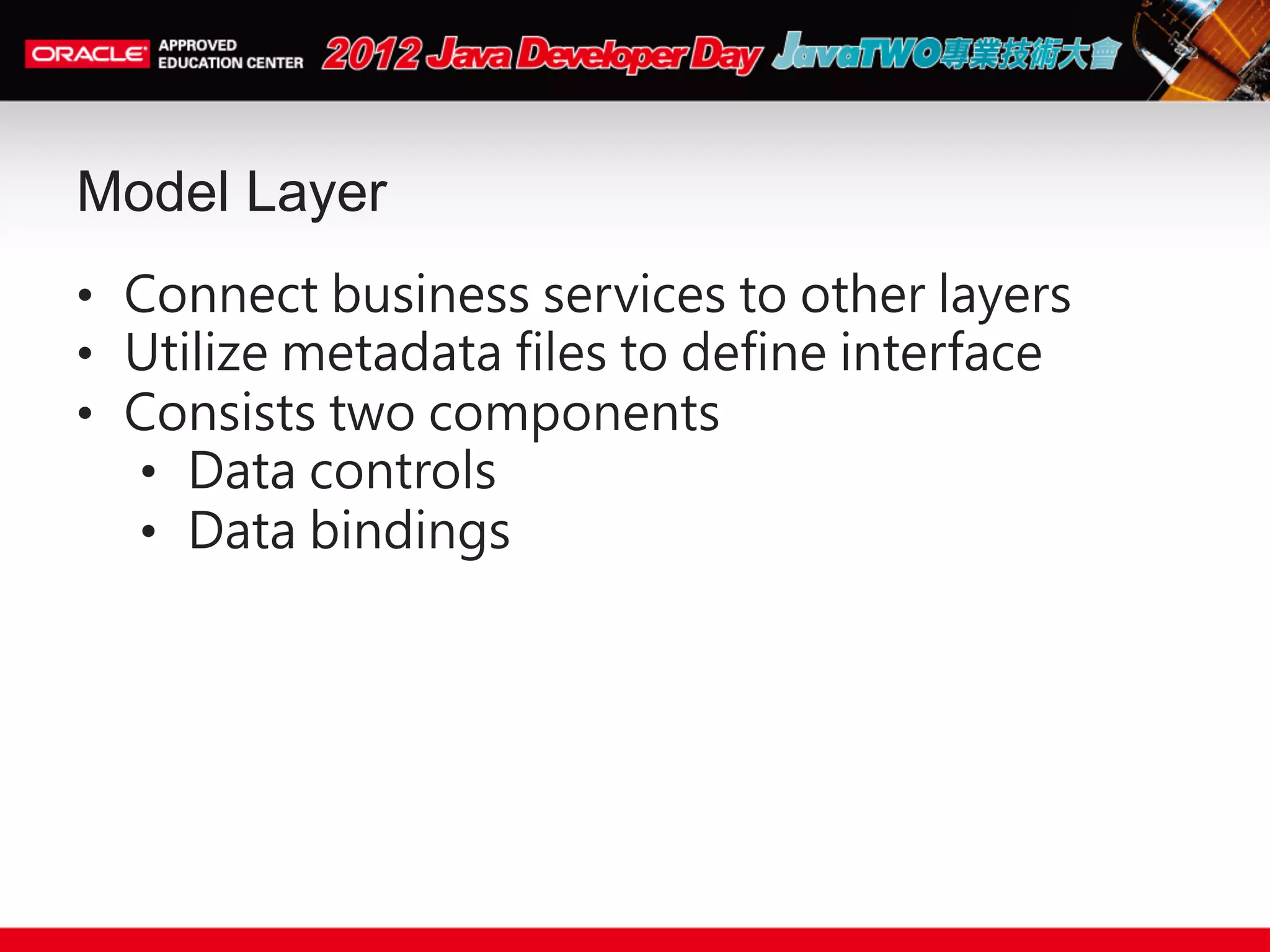 ORACLE APPROVED EDUCATION CENTER 2012 Java Developer Day JavaTWO專業技術大會

Model Layer

• Connect business services to other layers
• Utilize metadata files to define interface
• Consists two components
  • Data controls
  • Data bindings